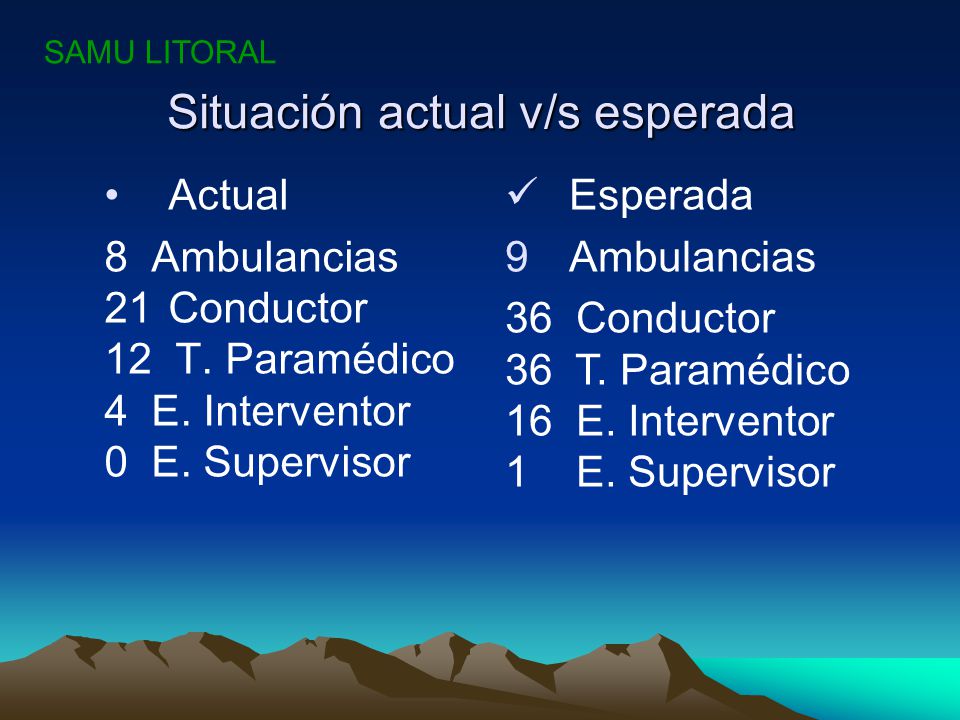 SAMU LITORAL

Situación actual v/s esperada

• Actual

8 Ambulancias
21 Conductor
12 T. Paramédico
4 E. Interventor
0 E. Supervisor

✓ Esperada

9 Ambulancias
36 Conductor
36 T. Paramédico
16 E. Interventor
1 E. Supervisor